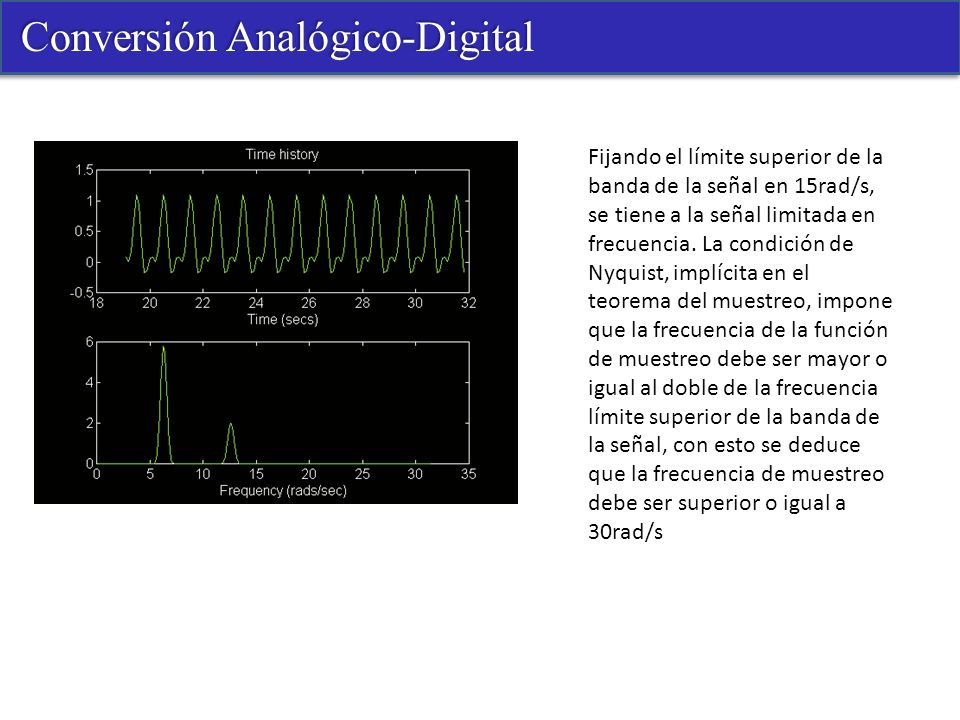 Conversión Analógico-Digital

Time history

1.5
1
0.5
0
-0.5
18 20 22 24 26 28 30 32
Time (secs)

6
4
2
0
0 5 10 15 20 25 30 35
Frequency (rads/sec)

Fijando el límite superior de la banda de la señal en 15rad/s, se tiene a la señal limitada en frecuencia. La condición de Nyquist, implícita en el teorema del muestreo, impone que la frecuencia de la función de muestreo debe ser mayor o igual al doble de la frecuencia límite superior de la banda de la señal, con esto se deduce que la frecuencia de muestreo debe ser superior o igual a 30rad/s